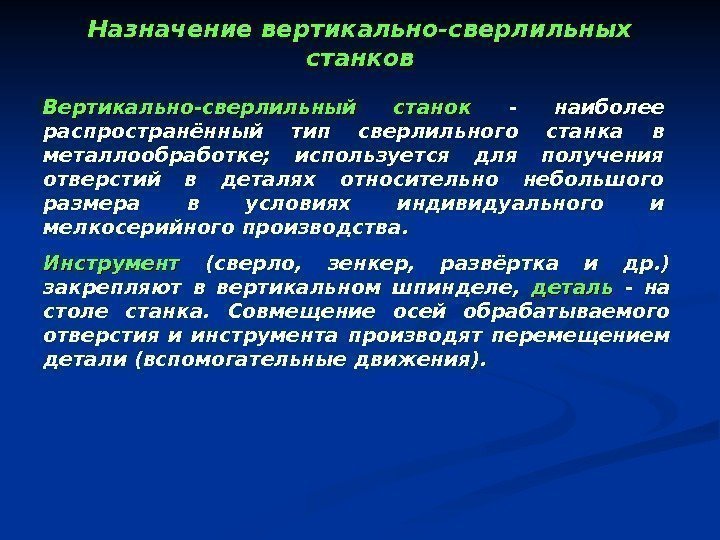 Назначение вертикально-сверлильных станков

Вертикально-сверлильный станок - наиболее распространённый тип сверлильного станка в металлообработке; используется для получения отверстий в деталях относительно небольшого размера в условиях индивидуального и мелкосерийного производства.

Инструмент (сверло, зенкер, развёртка и др.) закрепляют в вертикальном шпинделе, деталь - на столе станка. Совмещение осей обрабатываемого отверстия и инструмента производят перемещением детали (вспомогательные движения).